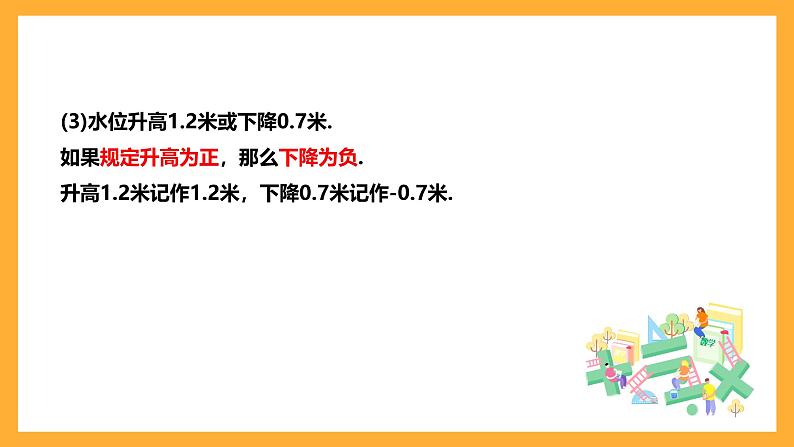 (3)水位升高1.2米或下降0.7米.

如果规定升高为正，那么下降为负.

升高1.2米记作1.2米，下降0.7米记作-0.7米.